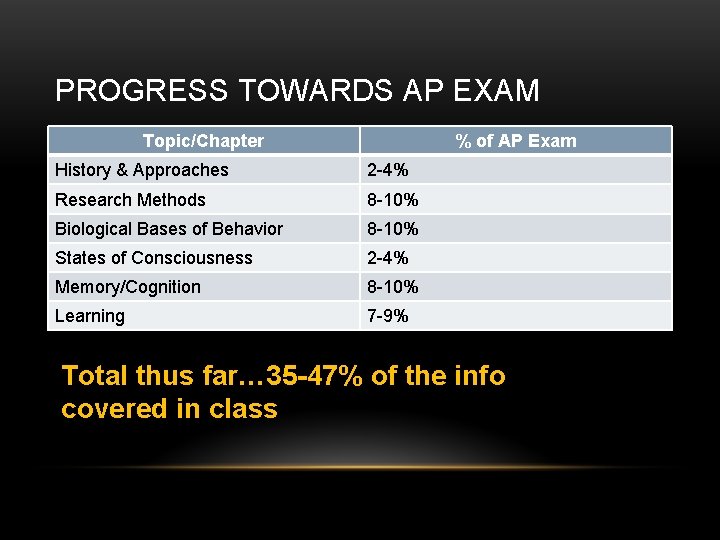 PROGRESS TOWARDS AP EXAM

| Topic/Chapter | % of AP Exam |
|---|---|
| History & Approaches | 2-4% |
| Research Methods | 8-10% |
| Biological Bases of Behavior | 8-10% |
| States of Consciousness | 2-4% |
| Memory/Cognition | 8-10% |
| Learning | 7-9% |

Total thus far…35-47% of the info covered in class